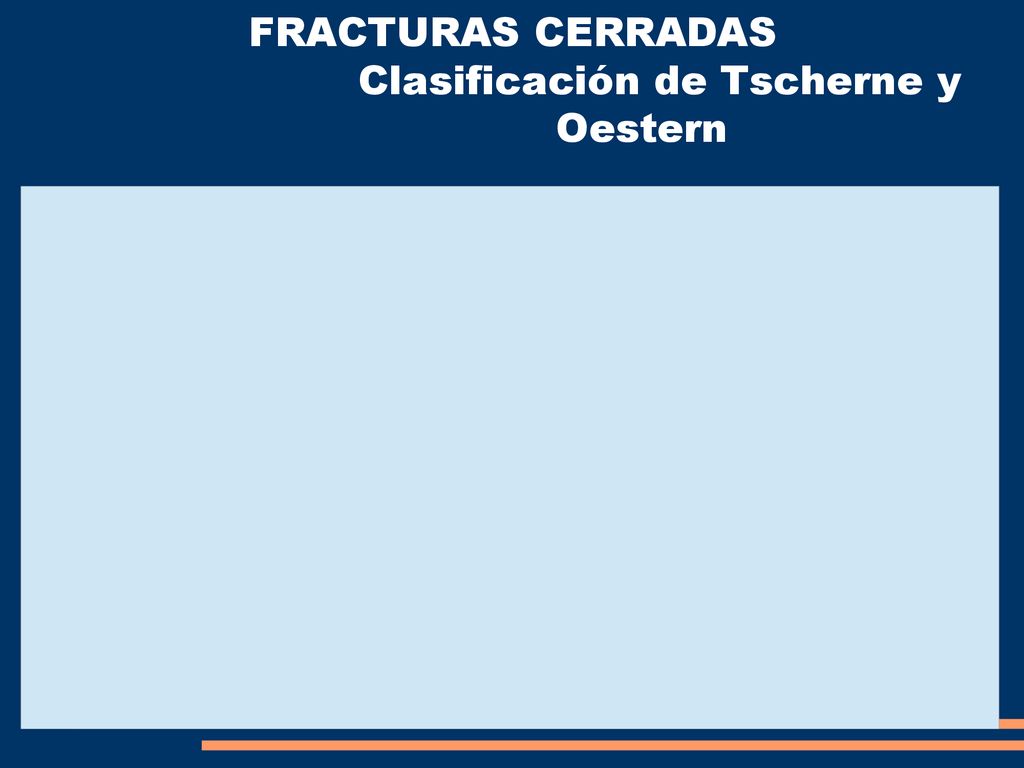 FRACTURAS CERRADAS
Clasificación de Tscherne y Oestern